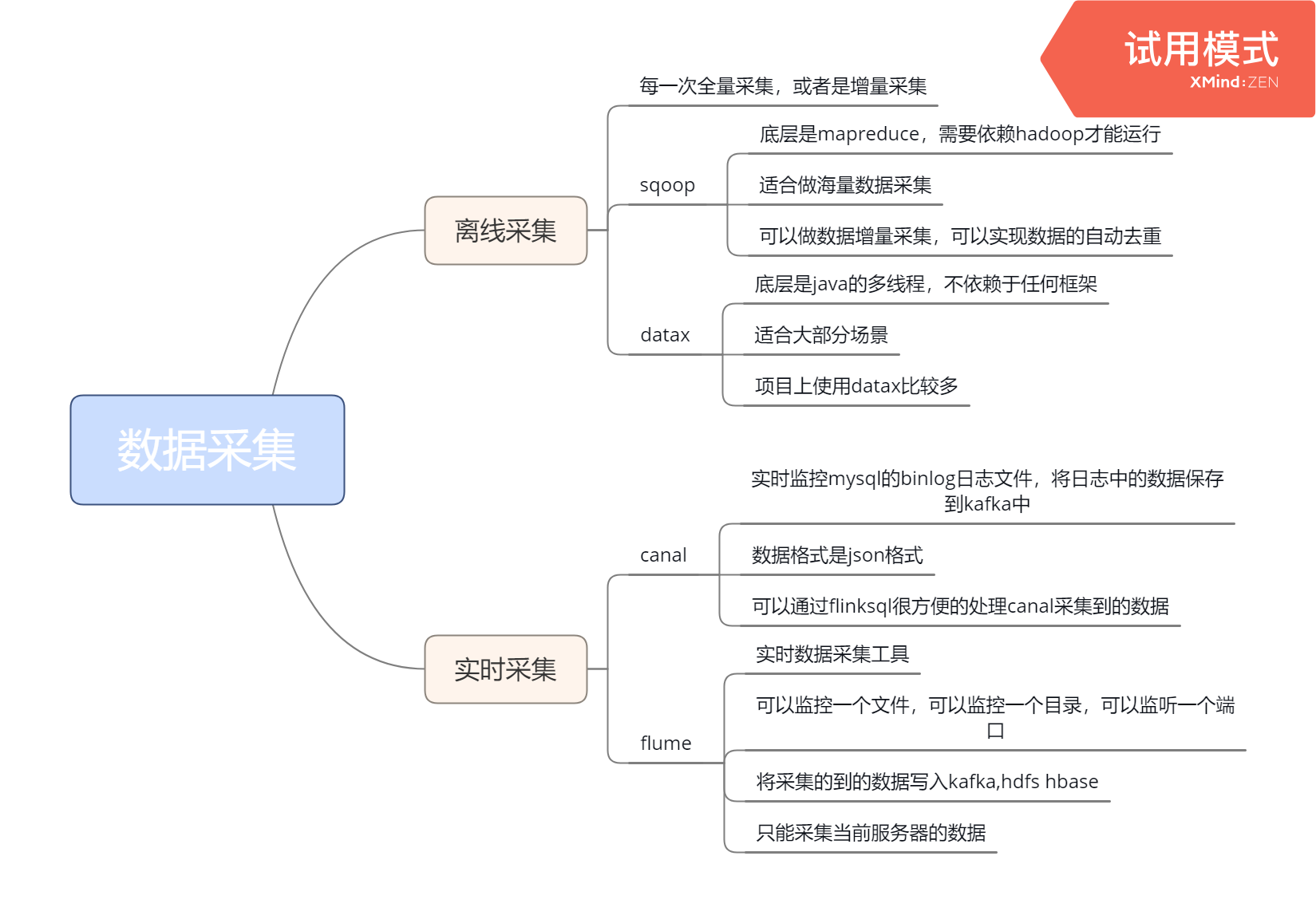 试用模式
XMind:ZEN

数据采集

离线采集

每一次全量采集，或者是增量采集

sqoop

底层是mapreduce，需要依赖hadoop才能运行

适合做海量数据采集

可以做数据增量采集，可以实现数据的自动去重

datax

底层是java的多线程，不依赖于任何框架

适合大部分场景

项目上使用datax比较多

实时采集

canal

实时监控mysql的binlog日志文件，将日志中的数据保存到kafka中

数据格式是json格式

可以通过flinksql很方便的处理canal采集到的数据

flume

实时数据采集工具

可以监控一个文件，可以监控一个目录，可以监听一个端口

将采集的到的数据写入kafka,hdfs hbase

只能采集当前服务器的数据